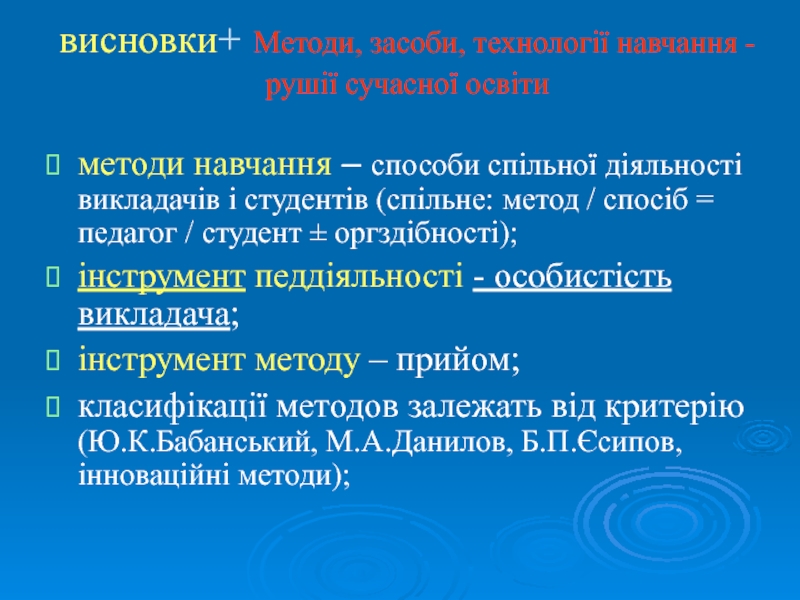 висновки+ Методи, засоби, технології навчання - рушії сучасної освіти

методи навчання – способи спільної діяльності викладачів і студентів (спільне: метод / спосіб = педагог / студент ± оргздібності);

інструмент педдіяльності - особистість викладача;

інструмент методу – прийом;

класифікації методов залежать від критерію (Ю.К.Бабанський, М.А.Данилов, Б.П.Єсипов, інноваційні методи);